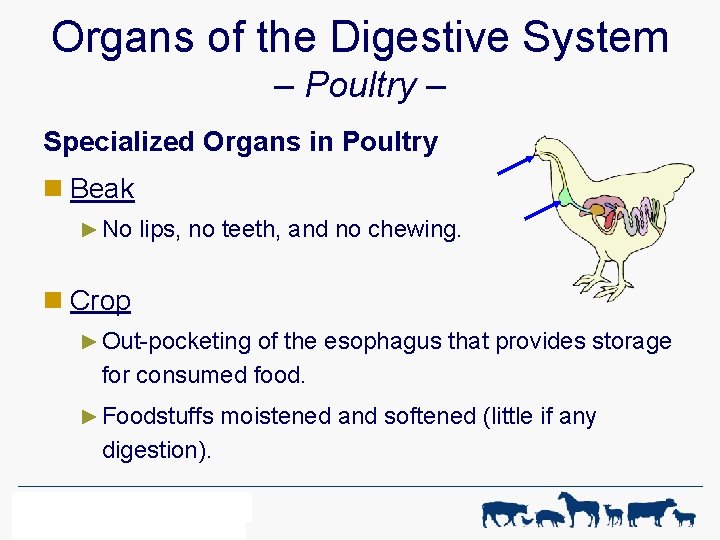 Organs of the Digestive System
– Poultry –

Specialized Organs in Poultry

Beak

No lips, no teeth, and no chewing.

Crop

Out-pocketing of the esophagus that provides storage for consumed food.

Foodstuffs moistened and softened (little if any digestion).